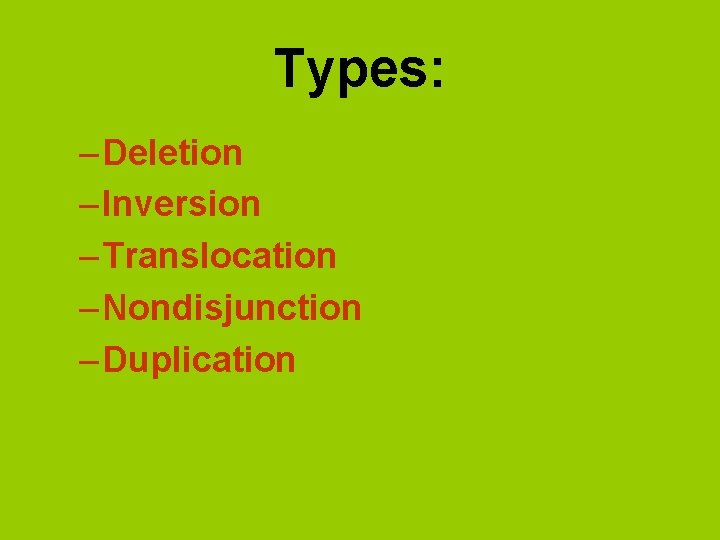 Types:

– Deletion
– Inversion
– Translocation
– Nondisjunction
– Duplication